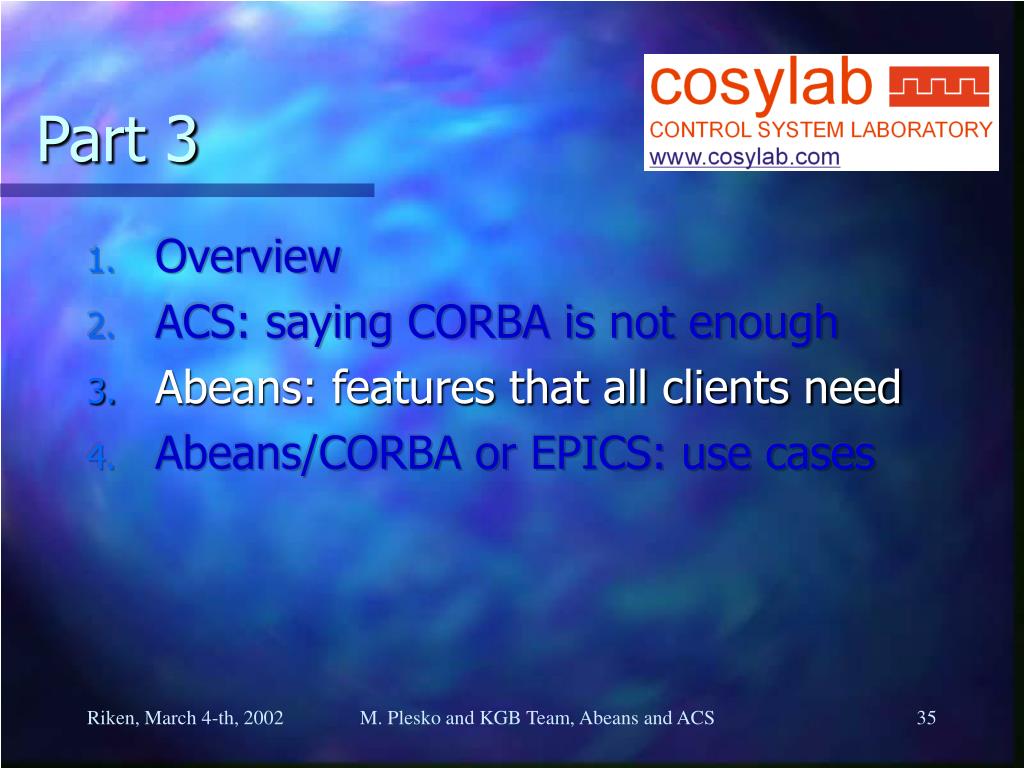 Part 3

cosylab
CONTROL SYSTEM LABORATORY
www.cosylab.com

1. Overview
2. ACS: saying CORBA is not enough
3. Abeans: features that all clients need
4. Abeans/CORBA or EPICS: use cases

Riken, March 4-th, 2002
M. Plesko and KGB Team, Abeans and ACS
35